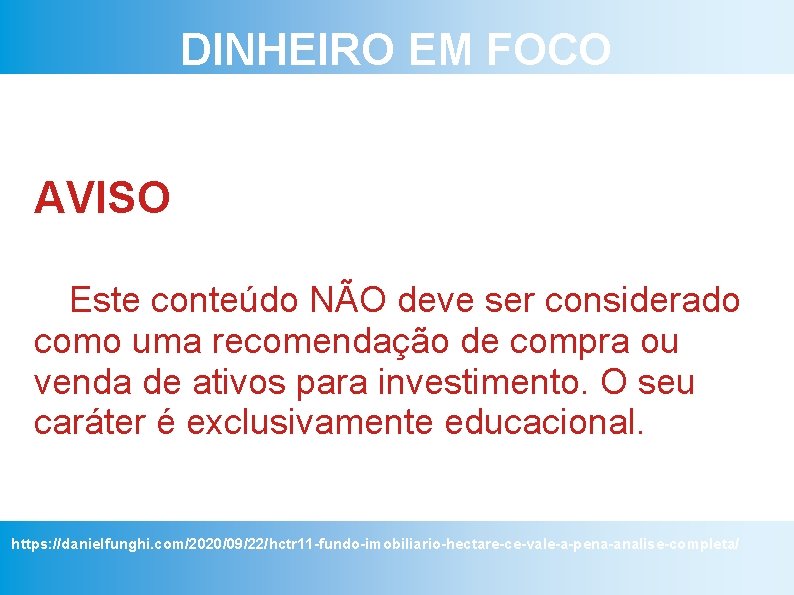 DINHEIRO EM FOCO

AVISO

Este conteúdo NÃO deve ser considerado como uma recomendação de compra ou venda de ativos para investimento. O seu caráter é exclusivamente educacional.

https://danielfunghi.com/2020/09/22/hctr11-fundo-imobiliario-hectare-ce-vale-a-pena-analise-completa/